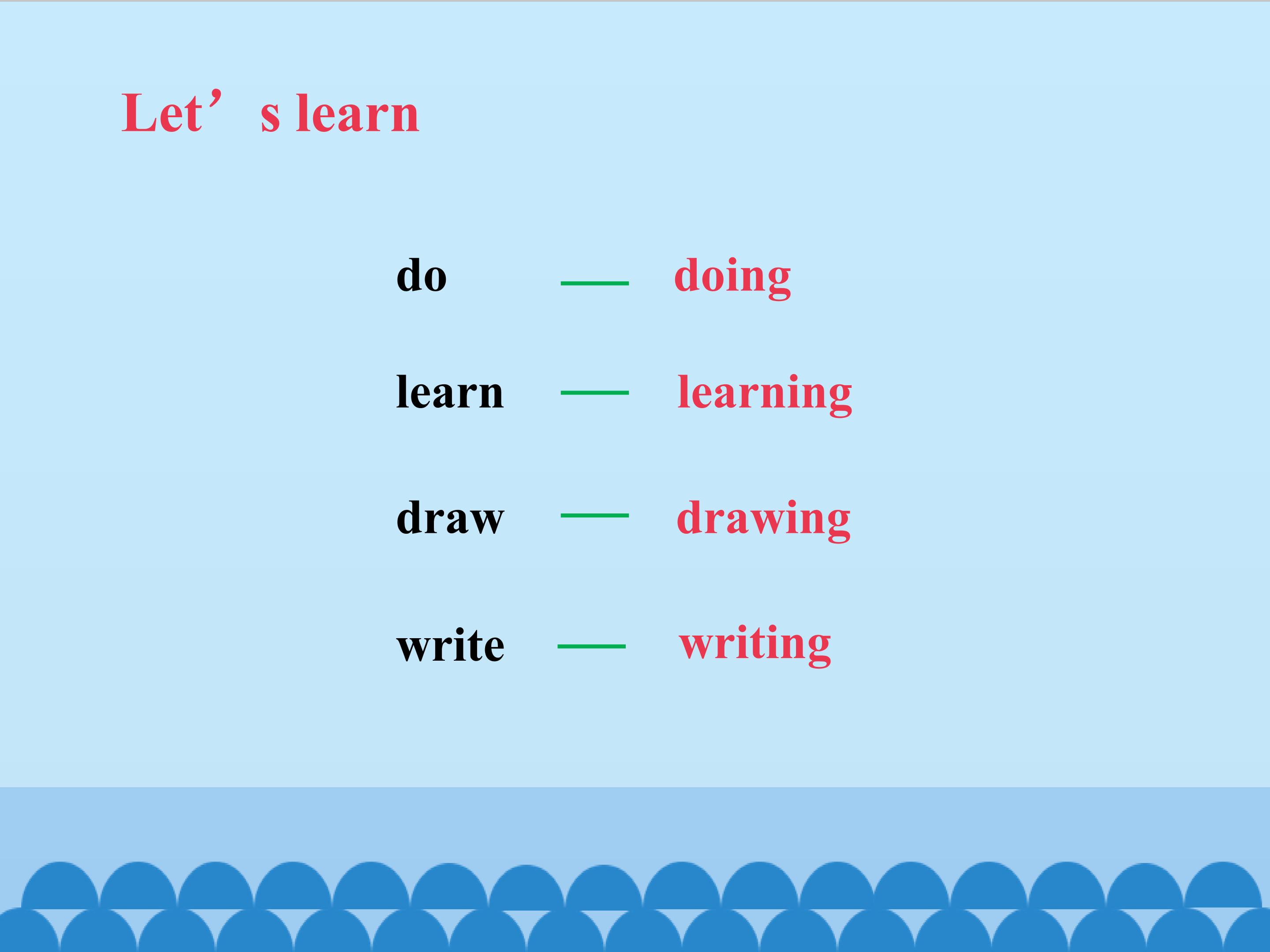 Let’s learn

do — doing

learn — learning

draw — drawing

write — writing